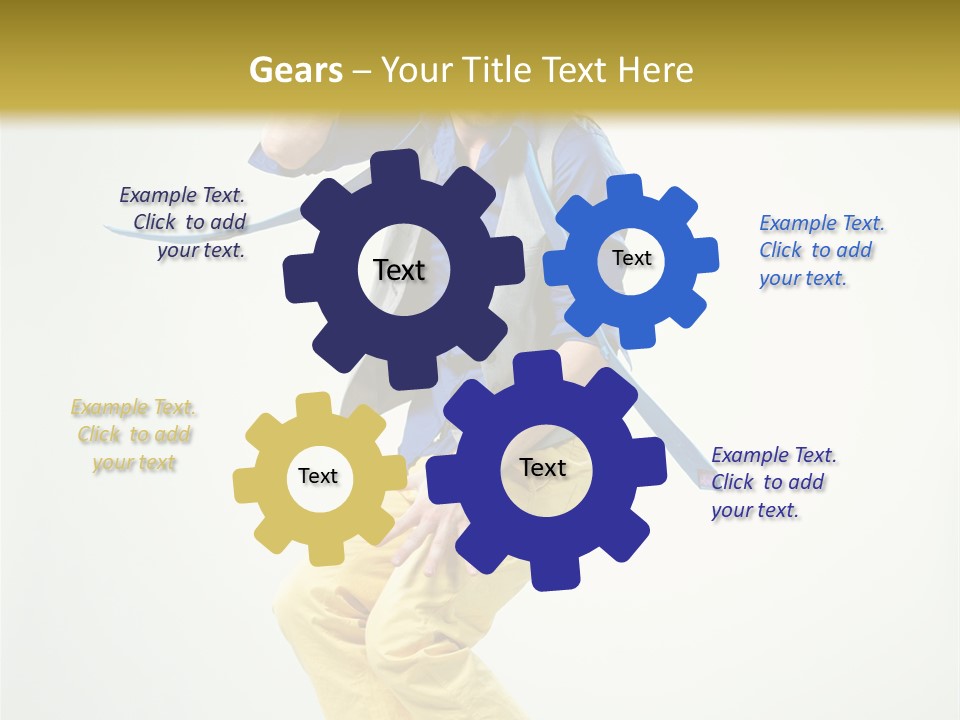 Gears – Your Title Text Here

Example Text. Click to add your text.

Text

Text

Example Text. Click to add your text.

Example Text. Click to add your text

Text

Text

Example Text. Click to add your text.